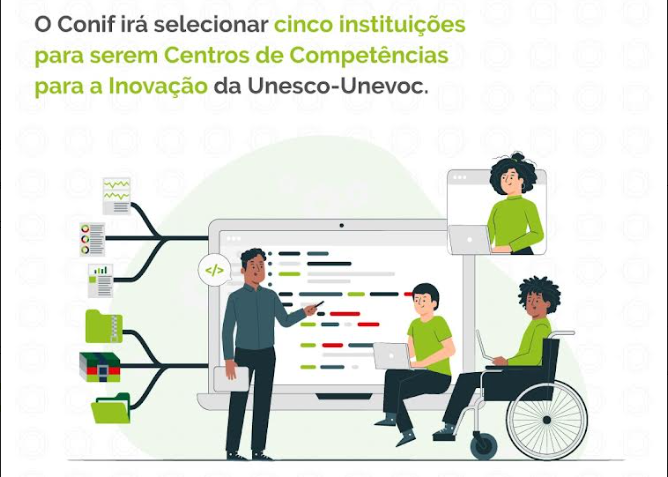 O Conif irá selecionar cinco instituições para serem Centros de Competências para a Inovação da Unesco-Unevoc.

</>